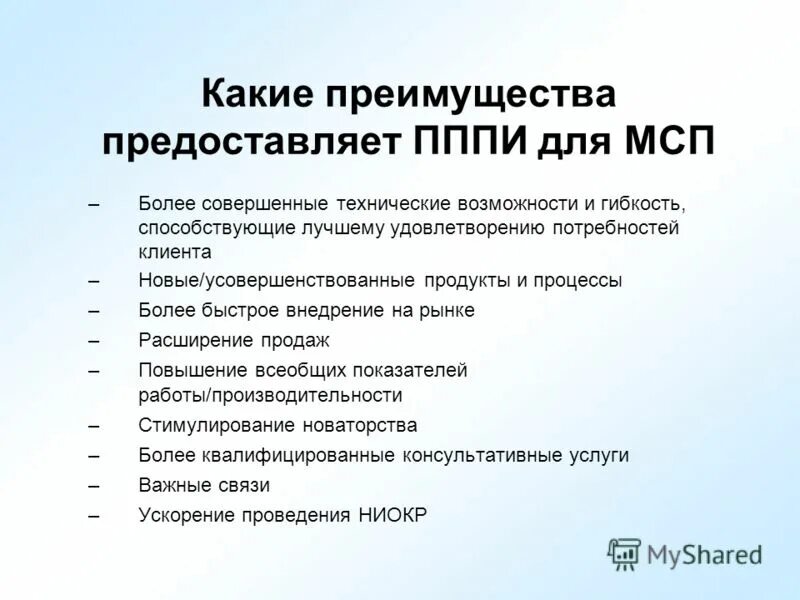 Какие преимущества предоставляет ПППИ для МСП

– Более совершенные технические возможности и гибкость, способствующие лучшему удовлетворению потребностей клиента
– Новые/усовершенствованные продукты и процессы
– Более быстрое внедрение на рынке
– Расширение продаж
– Повышение всеобщих показателей работы/производительности
– Стимулирование новаторства
– Более квалифицированные консультативные услуги
– Важные связи
– Ускорение проведения НИОКР

MyShared